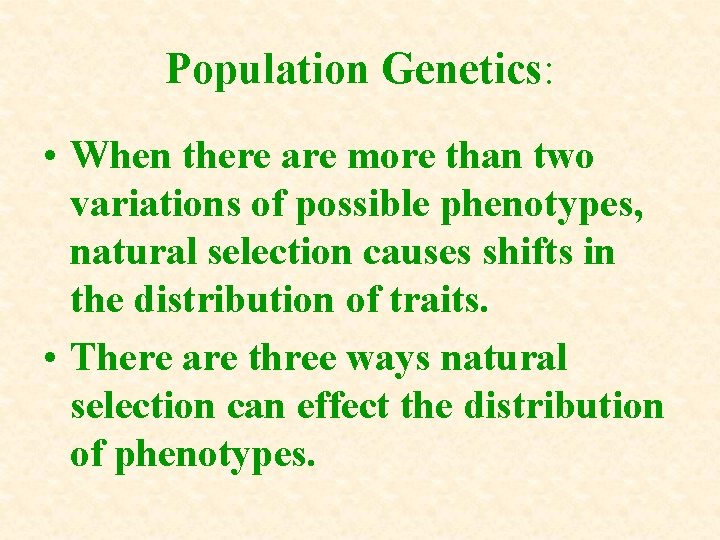 Population Genetics:

• When there are more than two variations of possible phenotypes, natural selection causes shifts in the distribution of traits.

• There are three ways natural selection can effect the distribution of phenotypes.